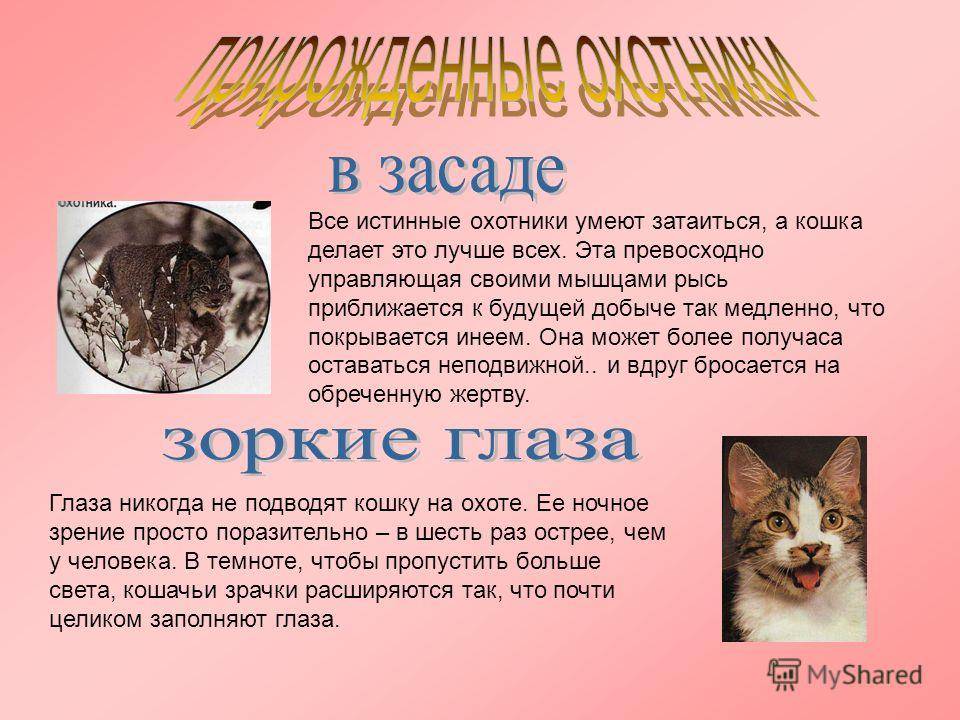 прирожденные охотники

в засаде

охотника.

Все истинные охотники умеют затаиться, а кошка делает это лучше всех. Эта превосходно управляющая своими мышцами рысь приближается к будущей добыче так медленно, что покрывается инеем. Она может более получаса оставаться неподвижной.. и вдруг бросается на обреченную жертву.

зоркие глаза

Глаза никогда не подводят кошку на охоте. Ее ночное зрение просто поразительно – в шесть раз острее, чем у человека. В темноте, чтобы пропустить больше света, кошачьи зрачки расширяются так, что почти целиком заполняют глаза.

MyShared